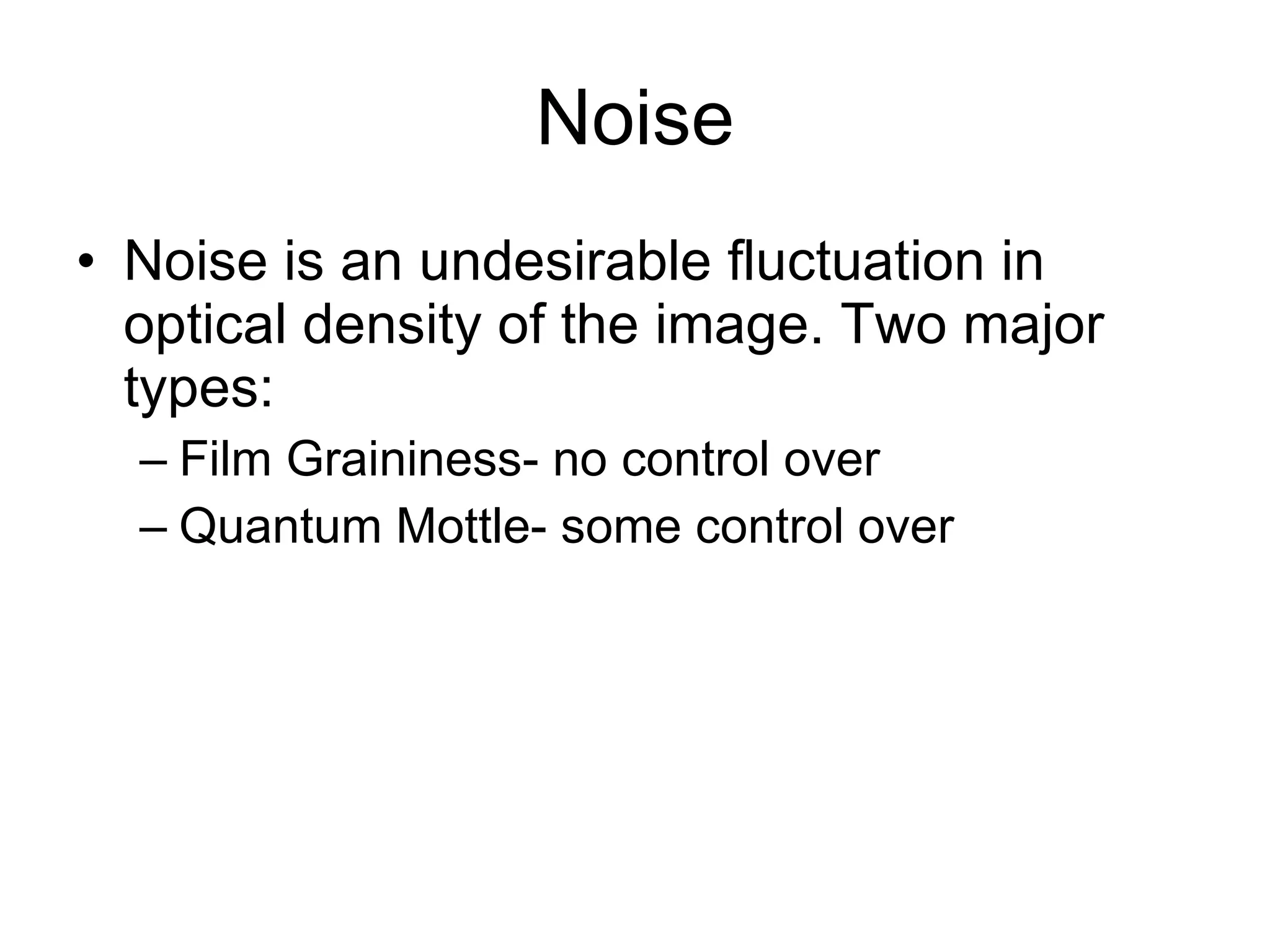 Noise

• Noise is an undesirable fluctuation in optical density of the image. Two major types:
– Film Graininess- no control over
– Quantum Mottle- some control over